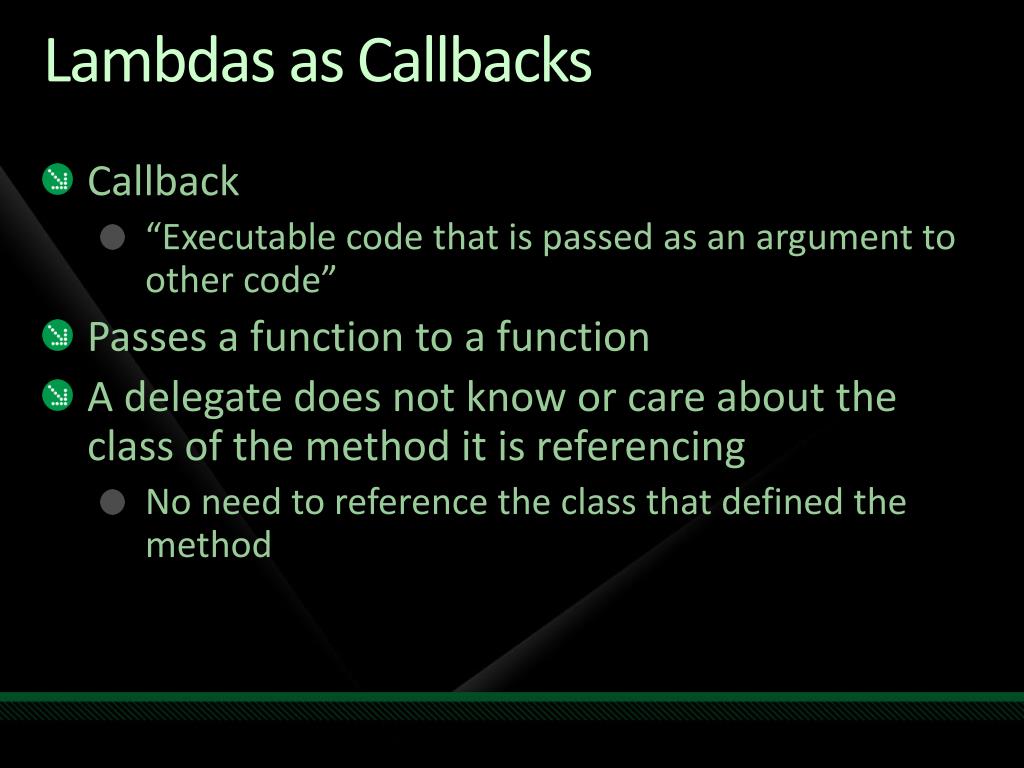 Lambdas as Callbacks

Callback

“Executable code that is passed as an argument to other code”

Passes a function to a function

A delegate does not know or care about the class of the method it is referencing

No need to reference the class that defined the method